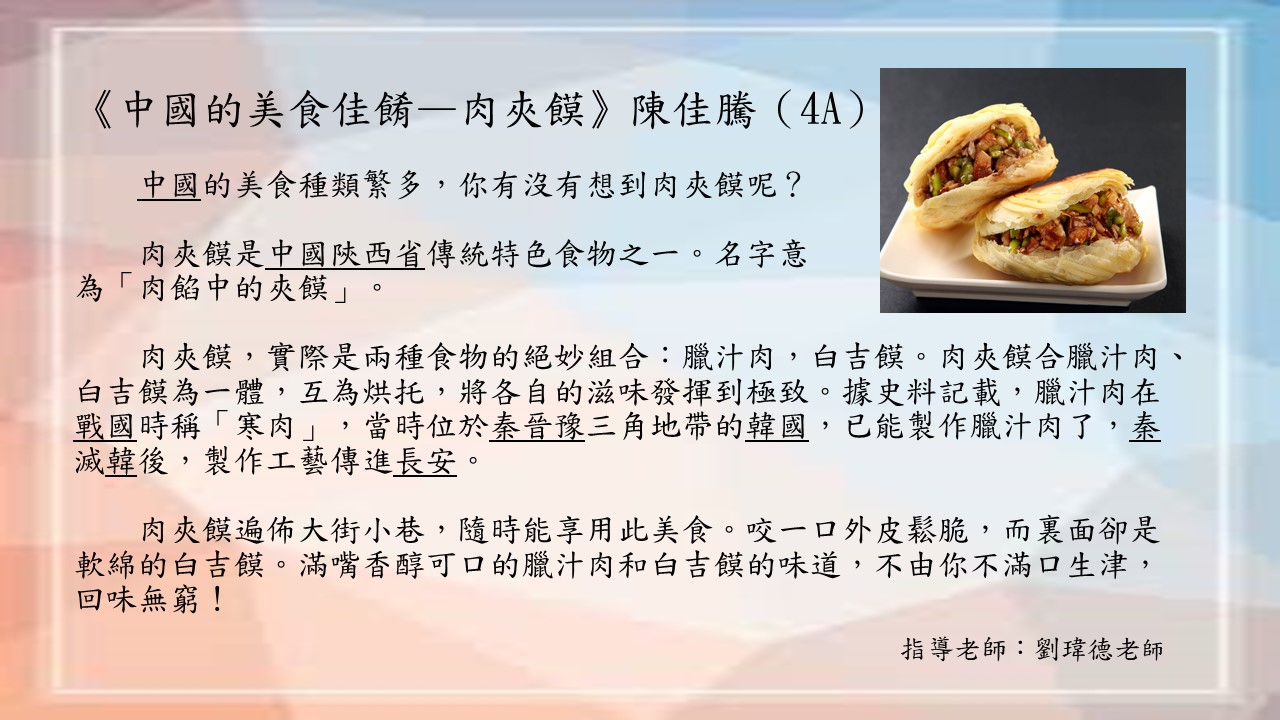 《中國的美食佳餚—肉夾饃》陳佳騰（4A）

中國的美食種類繁多，你有沒有想到肉夾饃呢？

肉夾饃是中國陝西省傳統特色食物之一。名字意為「肉餡中的夾饃」。

肉夾饃，實際是兩種食物的絕妙組合：臘汁肉，白吉饃。肉夾饃合臘汁肉、白吉饃為一體，互為烘托，將各自的滋味發揮到極致。據史料記載，臘汁肉在戰國時稱「寒肉」，當時位於秦晉豫三角地帶的韓國，已能製作臘汁肉了，秦滅韓後，製作工藝傳進長安。

肉夾饃遍佈大街小巷，隨時能享用此美食。咬一口外皮鬆脆，而裏面卻是軟綿的白吉饃。滿嘴香醇可口的臘汁肉和白吉饃的味道，不由你不滿口生津，回味無窮！

指導老師：劉瑋德老師